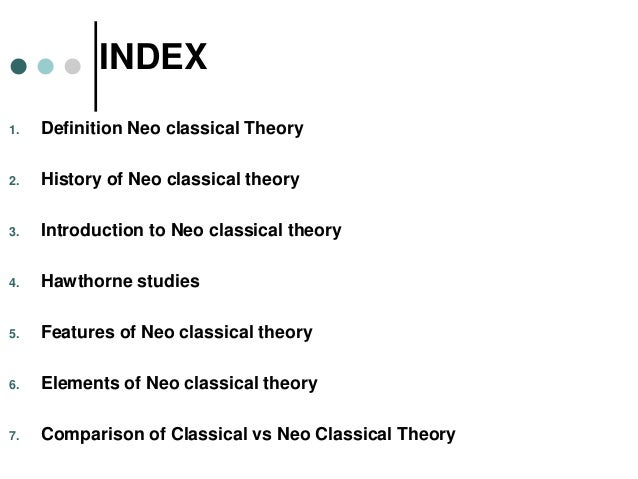 INDEX

1. Definition Neo classical Theory

2. History of Neo classical theory

3. Introduction to Neo classical theory

4. Hawthorne studies

5. Features of Neo classical theory

6. Elements of Neo classical theory

7. Comparison of Classical vs Neo Classical Theory